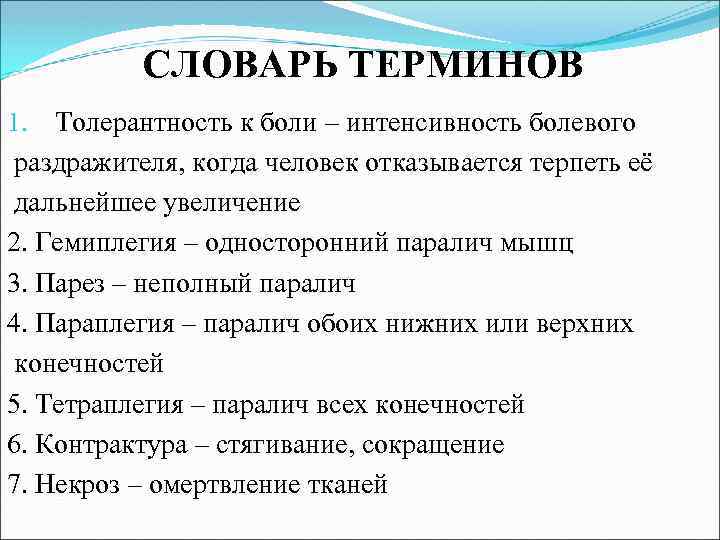 СЛОВАРЬ ТЕРМИНОВ

1. Толерантность к боли – интенсивность болевого раздражителя, когда человек отказывается терпеть её дальнейшее увеличение

2. Гемиплегия – односторонний паралич мышц

3. Парез – неполный паралич

4. Параплегия – паралич обоих нижних или верхних конечностей

5. Тетраплегия – паралич всех конечностей

6. Контрактура – стягивание, сокращение

7. Некроз – омертвление тканей